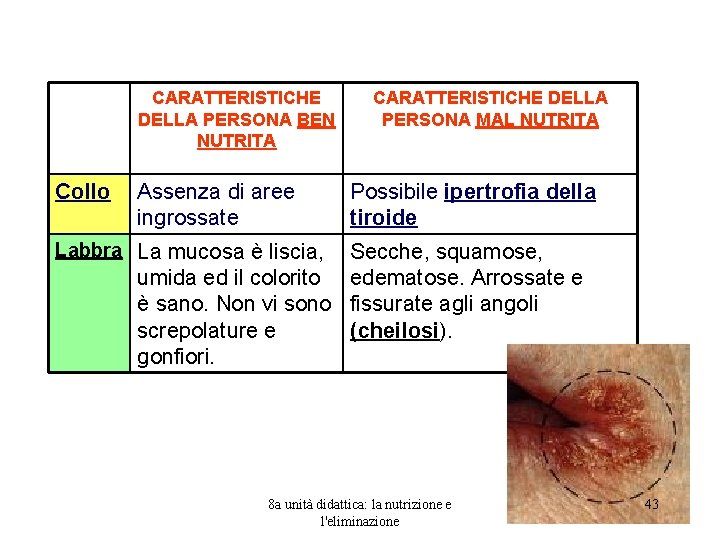 | | CARATTERISTICHE DELLA PERSONA BEN NUTRITA | CARATTERISTICHE DELLA PERSONA MAL NUTRITA |
|---|---|---|
| Collo | Assenza di aree ingrossate | Possibile ipertrofia della tiroide |
| Labbra | La mucosa è liscia, umida ed il colorito è sano. Non vi sono screpolature e gonfiori. | Secche, squamose, edematose. Arrossate e fissurate agli angoli (cheilosi). |

8a unità didattica: la nutrizione e l'eliminazione

43